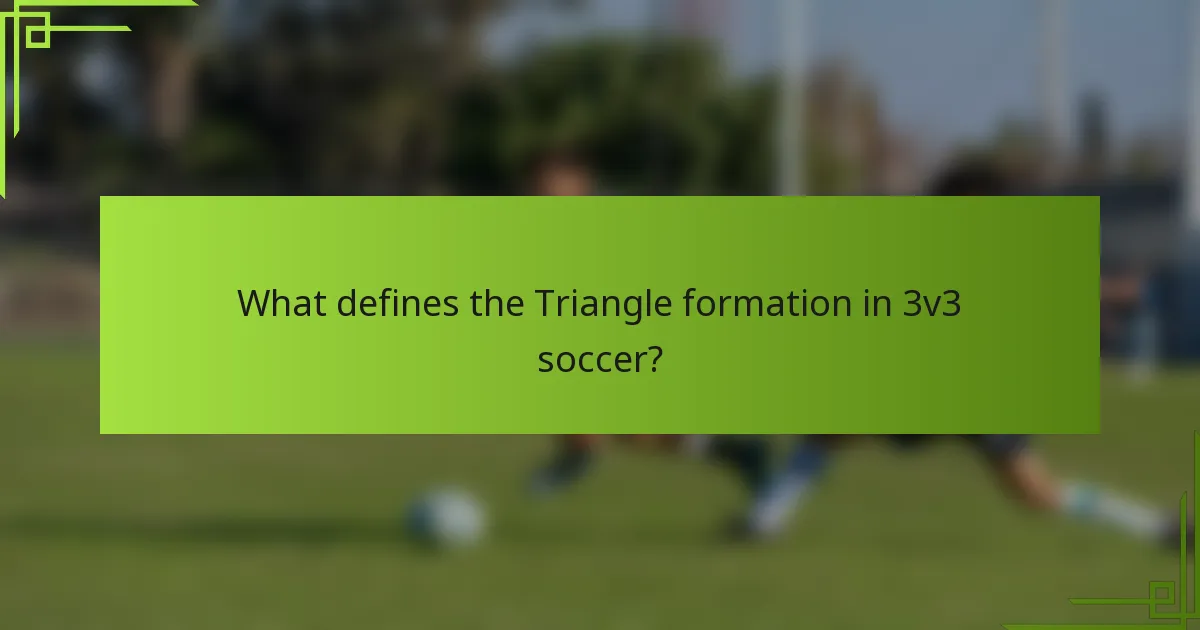 What defines the Triangle formation in 3v3 soccer?